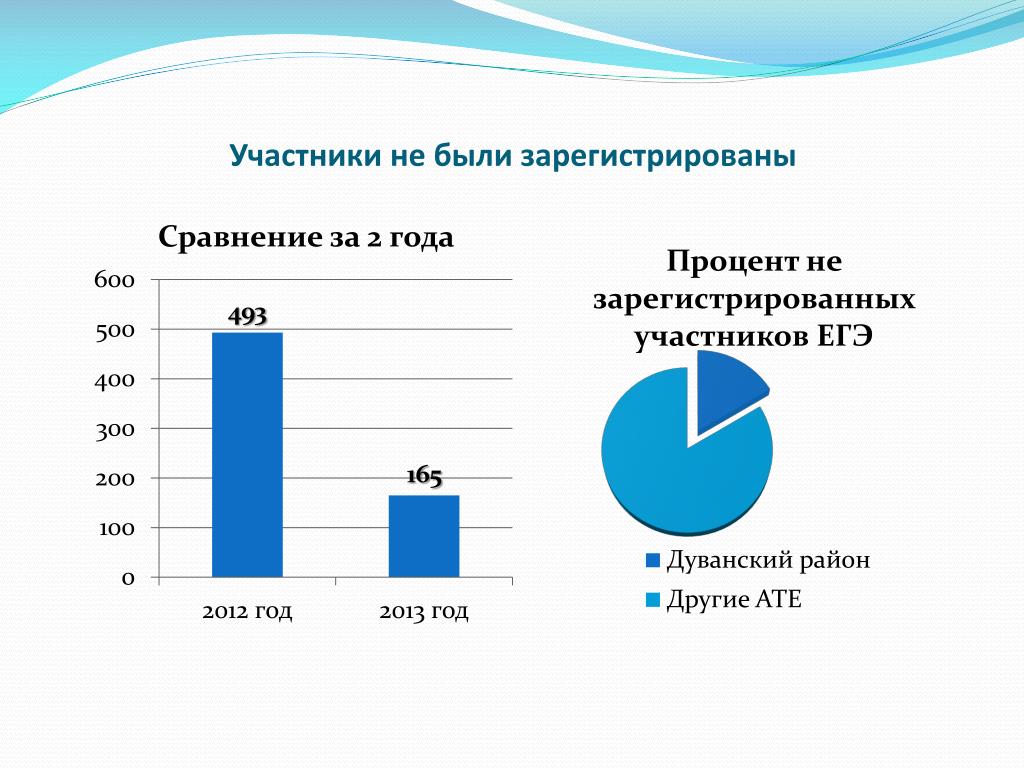 Участники не были зарегистрированы

Сравнение за 2 года

600
500
400
300
200
100
0

493

165

2012 год
2013 год

Процент не зарегистрированных участников ЕГЭ

Дуванский район
Другие АТЕ